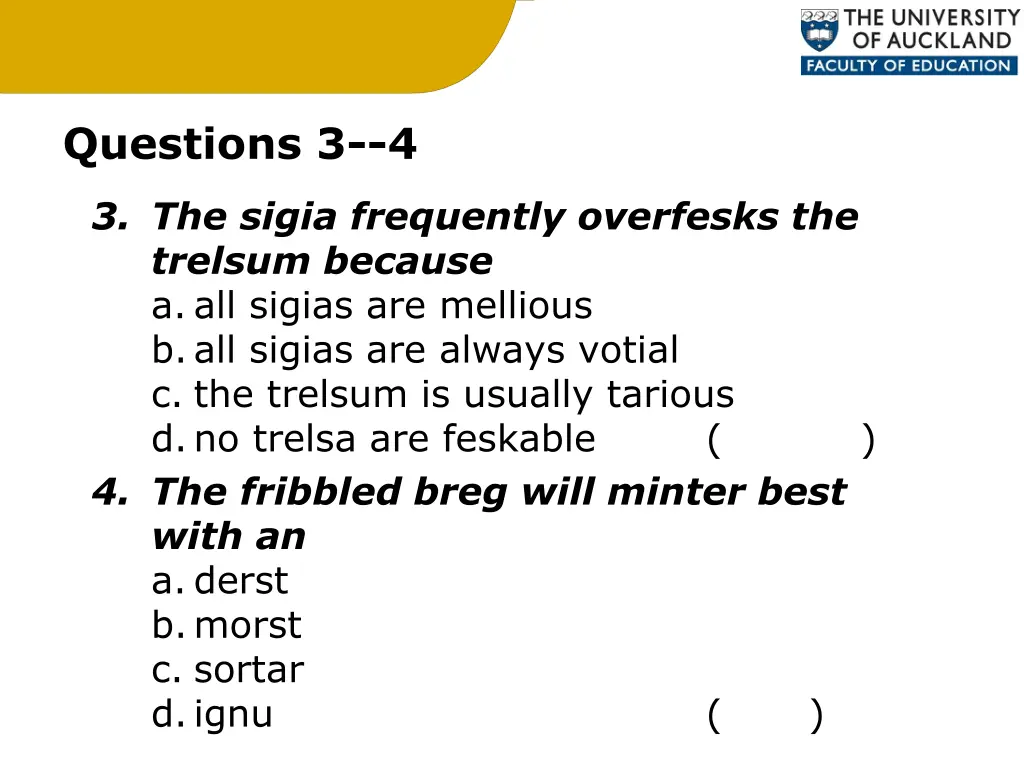 THE UNIVERSITY OF AUCKLAND
FACULTY OF EDUCATION

Questions 3--4

3. The sigia frequently overfesks the trelsum because
a. all sigias are mellious
b. all sigias are always votial
c. the trelsum is usually tarious
d. no trelsa are feskable ( )

4. The fribbled breg will minter best with an
a. derst
b. morst
c. sortar
d. ignu ( )